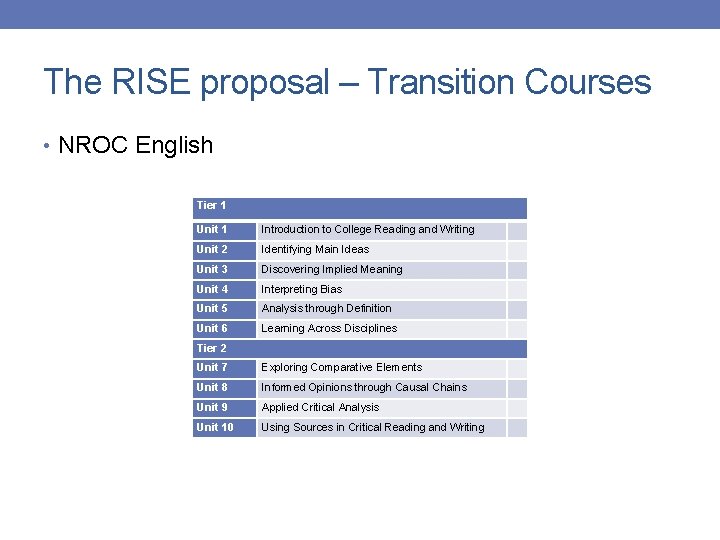 The RISE proposal – Transition Courses

• NROC English

| Tier 1 | | |
|---|---|---|
| Unit 1 | Introduction to College Reading and Writing | |
| Unit 2 | Identifying Main Ideas | |
| Unit 3 | Discovering Implied Meaning | |
| Unit 4 | Interpreting Bias | |
| Unit 5 | Analysis through Definition | |
| Unit 6 | Learning Across Disciplines | |
| Tier 2 | | |
| Unit 7 | Exploring Comparative Elements | |
| Unit 8 | Informed Opinions through Causal Chains | |
| Unit 9 | Applied Critical Analysis | |
| Unit 10 | Using Sources in Critical Reading and Writing | |